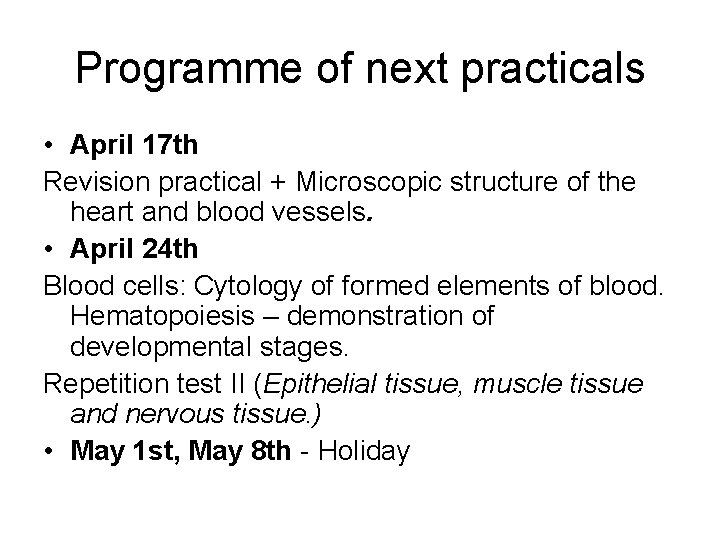 Programme of next practicals

• April 17th

Revision practical + Microscopic structure of the heart and blood vessels.

• April 24th

Blood cells: Cytology of formed elements of blood. Hematopoiesis – demonstration of developmental stages.

Repetition test II (Epithelial tissue, muscle tissue and nervous tissue.)

• May 1st, May 8th - Holiday